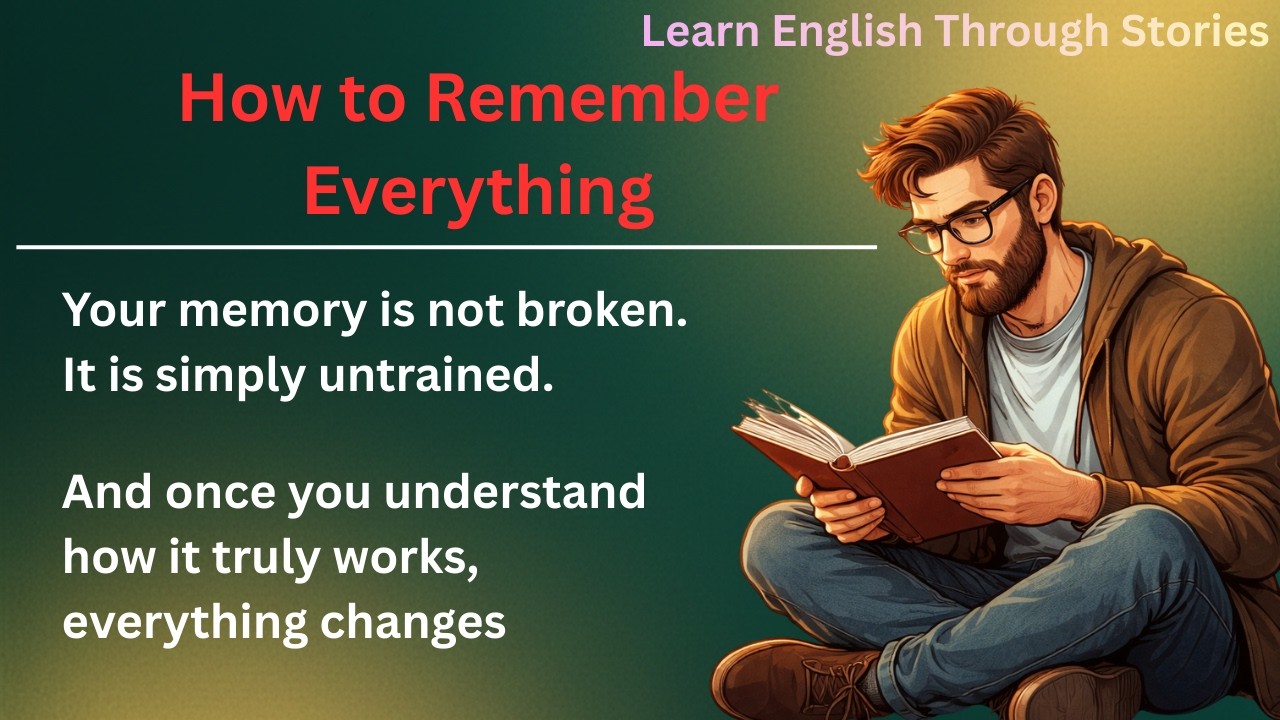 Learn English Through Stories

How to Remember Everything

Your memory is not broken.
It is simply untrained.

And once you understand how it truly works, everything changes